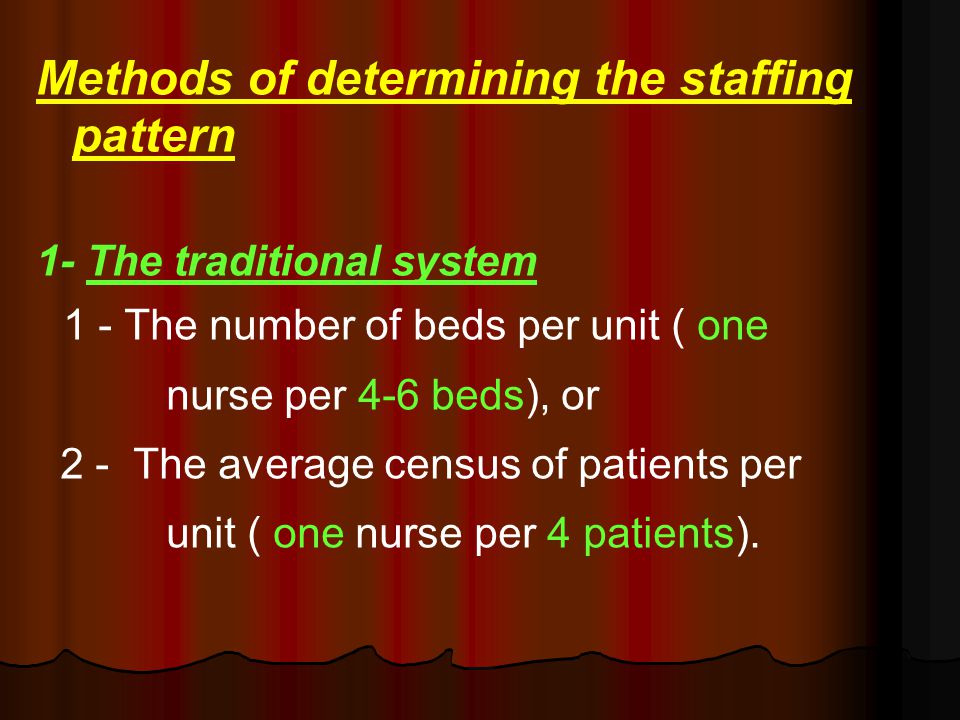 Methods of determining the staffing pattern

1- The traditional system

1 - The number of beds per unit ( one nurse per 4-6 beds), or

2 - The average census of patients per unit ( one nurse per 4 patients).